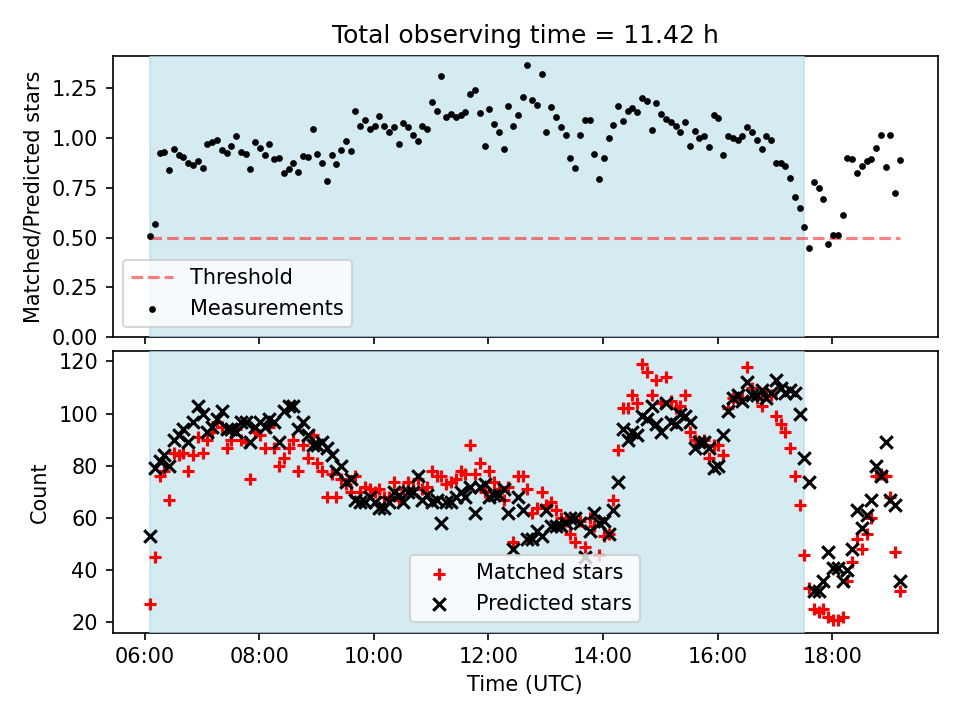 Total observing time = 11.42 h

Matched/Predicted stars

1.25
1.00
0.75
0.50
0.25
0.00

Threshold
Measurements

Count

120
100
80
60
40
20

Matched stars
Predicted stars

06:00
08:00
10:00
12:00
14:00
16:00
18:00

Time (UTC)